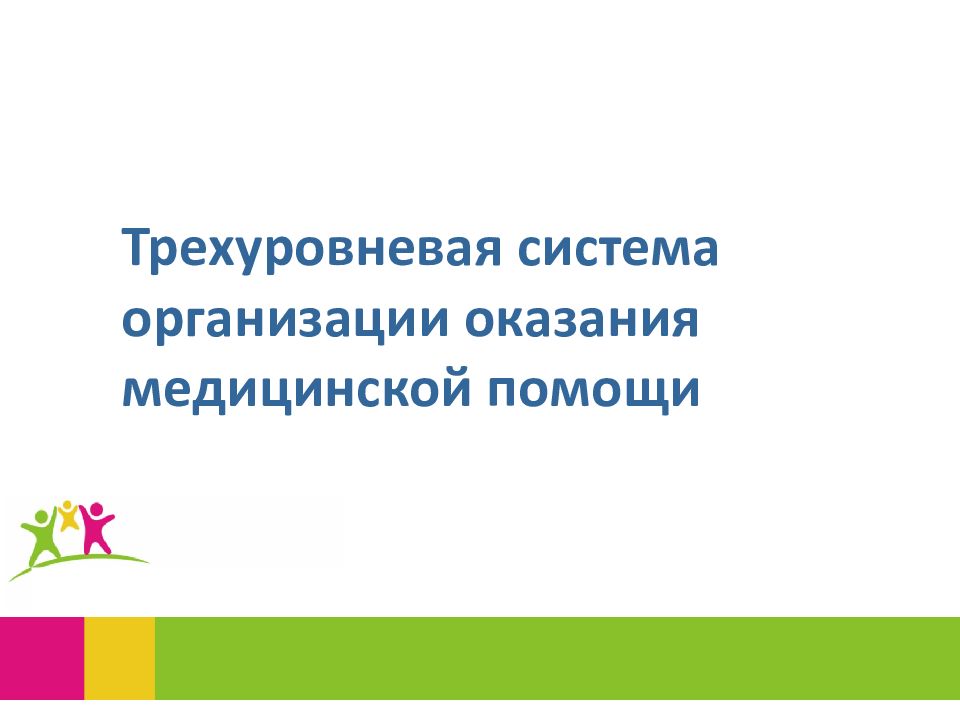 Трехуровневая система организации оказания медицинской помощи